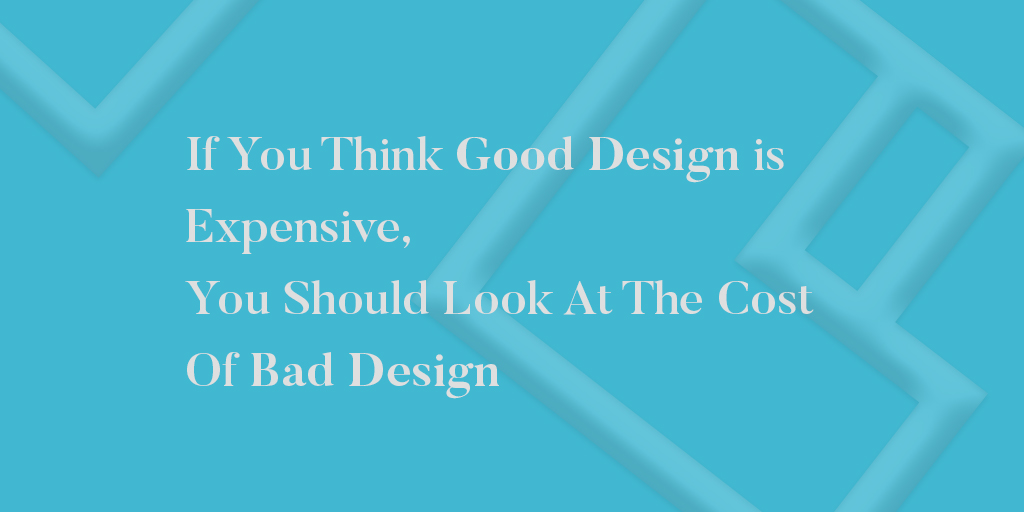 If You Think Good Design is Expensive,
You Should Look At The Cost Of Bad Design